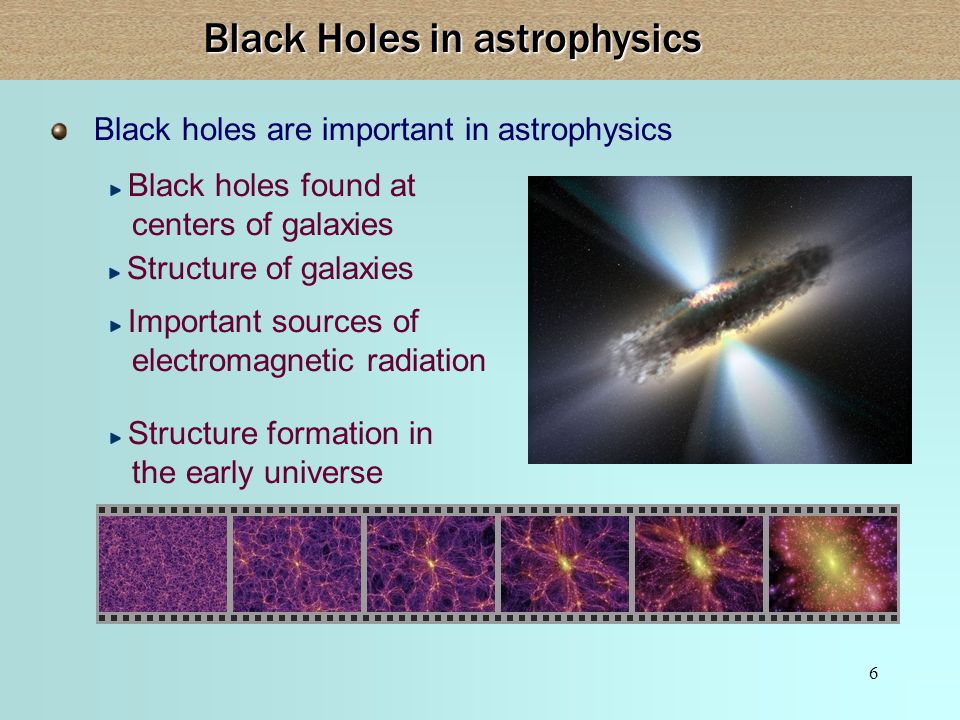 Black Holes in astrophysics

Black holes are important in astrophysics

Black holes found at centers of galaxies

Structure of galaxies

Important sources of electromagnetic radiation

Structure formation in the early universe

6